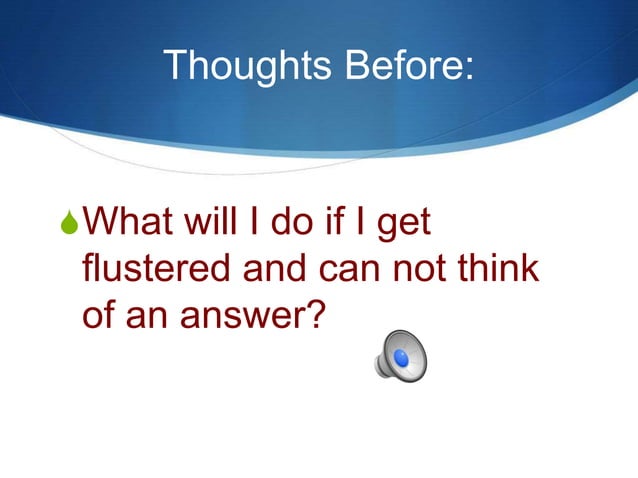 Thoughts Before:

What will I do if I get flustered and can not think of an answer?